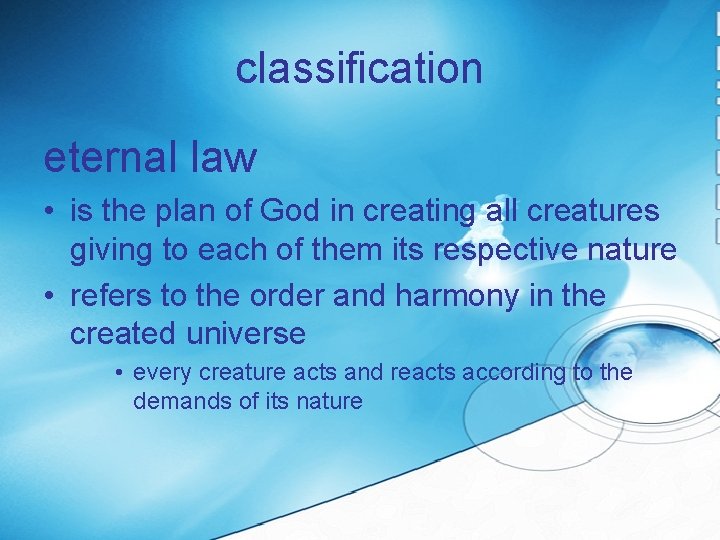 classification

eternal law

• is the plan of God in creating all creatures giving to each of them its respective nature
• refers to the order and harmony in the created universe
  • every creature acts and reacts according to the demands of its nature